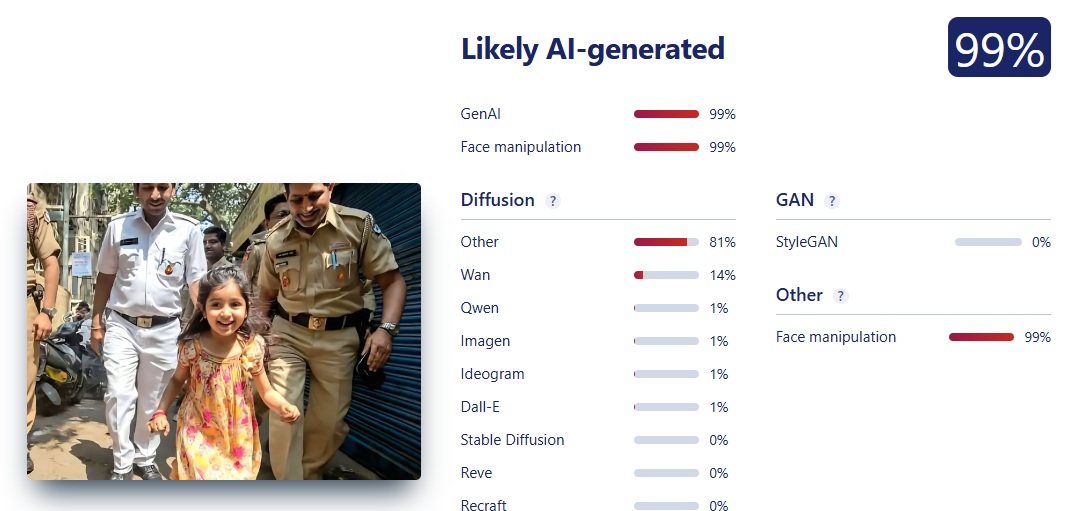 Likely AI-generated

99%

GenAI 99%

Face manipulation 99%

Diffusion ?

Other 81%

Wan 14%

Qwen 1%

Imagen 1%

Ideogram 1%

Dall-E 1%

Stable Diffusion 0%

Reve 0%

Recraft 0%

GAN ?

StyleGAN 0%

Other ?

Face manipulation 99%